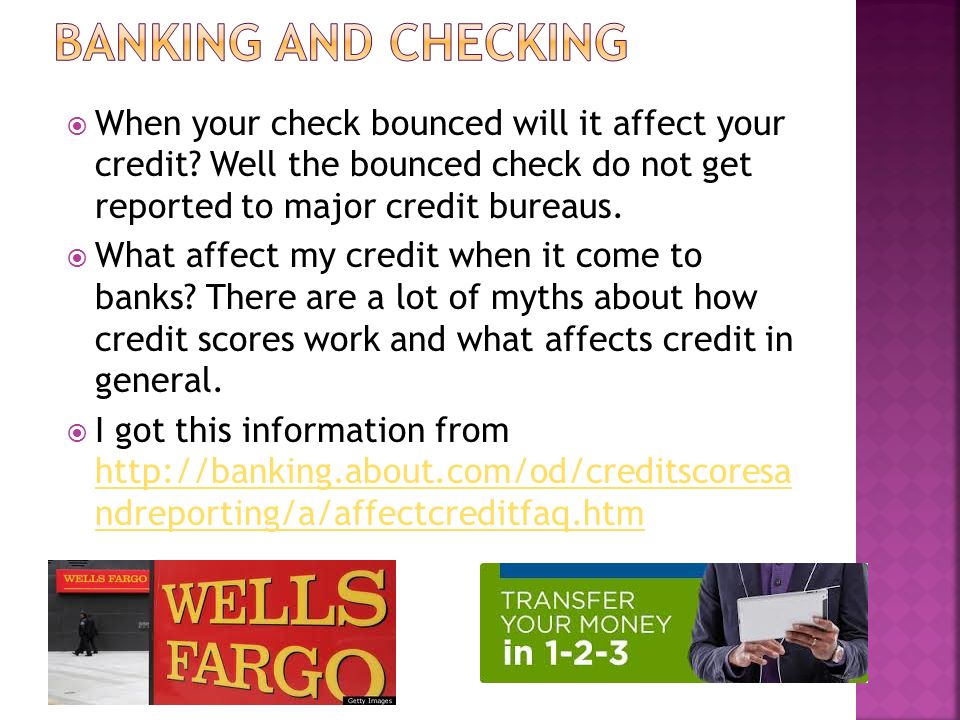 BANKING AND CHECKING

When your check bounced will it affect your credit? Well the bounced check do not get reported to major credit bureaus.

What affect my credit when it come to banks? There are a lot of myths about how credit scores work and what affects credit in general.

I got this information from http://banking.about.com/od/creditscoresandreporting/a/affectcreditfaq.htm

WELLS FARGO

WELLS FARGO

Getty Images

TRANSFER YOUR MONEY in 1-2-3